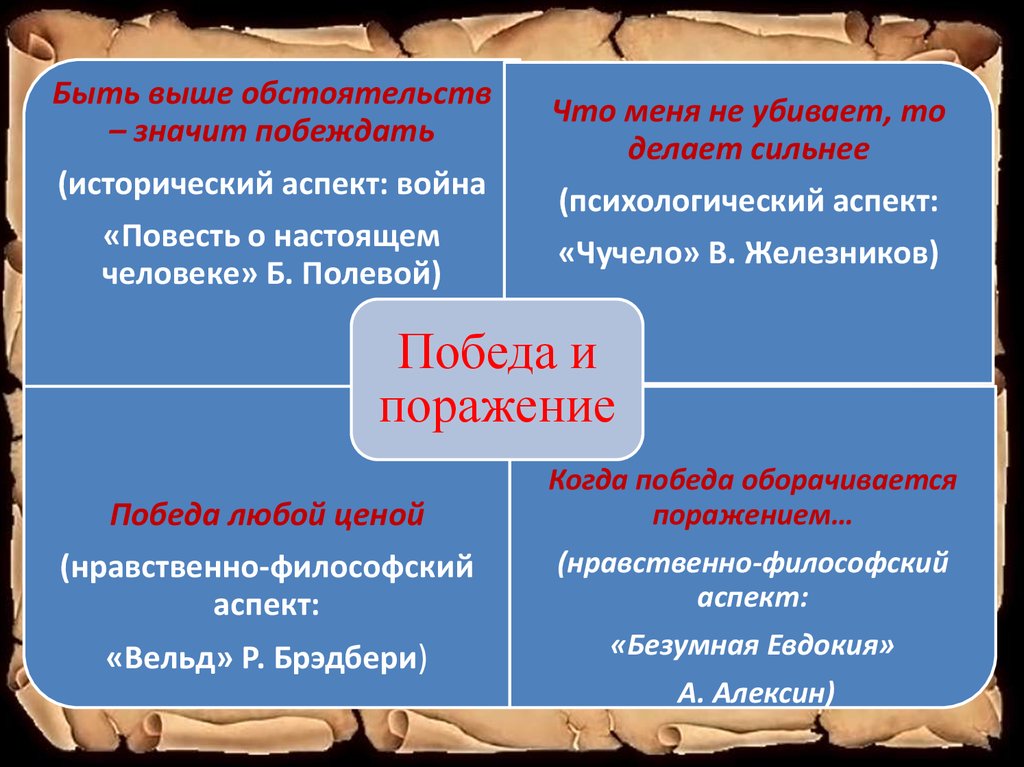 Быть выше обстоятельств – значит побеждать

(исторический аспект: война

«Повесть о настоящем человеке» Б. Полевой)

Что меня не убивает, то делает сильнее

(психологический аспект:

«Чучело» В. Железников)

Победа и поражение

Победа любой ценой

(нравственно-философский аспект:

«Вельд» Р. Брэдбери)

Когда победа оборачивается поражением…

(нравственно-философский аспект:

«Безумная Евдокия»

А. Алексин)